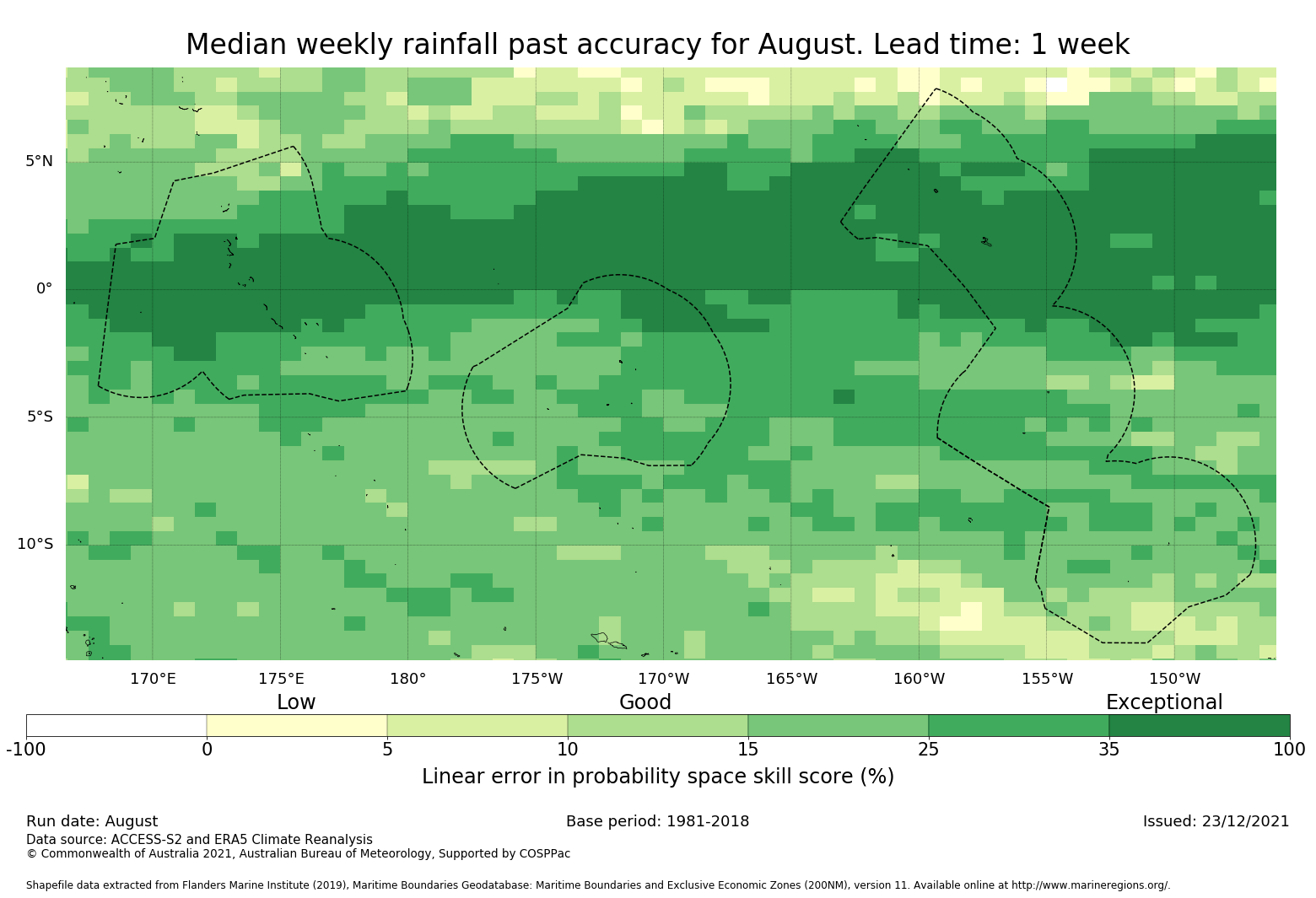 Median weekly rainfall past accuracy for August. Lead time: 1 week

5°N
0°
5°S
10°S

170°E 175°E 180° 175°W 170°W 165°W 160°W 155°W 150°W

Low Good Exceptional

-100 0 5 10 15 25 35 100

Linear error in probability space skill score (%)

Run date: August
Base period: 1981-2018
Issued: 23/12/2021
Data source: ACCESS-S2 and ERA5 Climate Reanalysis
© Commonwealth of Australia 2021, Australian Bureau of Meteorology, Supported by COSPPac

Shapefile data extracted from Flanders Marine Institute (2019), Maritime Boundaries Geodatabase: Maritime Boundaries and Exclusive Economic Zones (200NM), version 11. Available online at http://www.marineregions.org/.